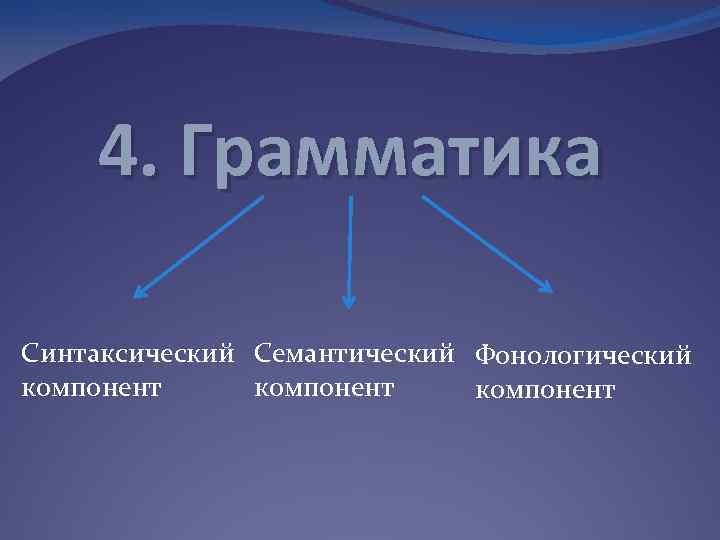 4. Грамматика

Синтаксический компонент

Семантический компонент

Фонологический компонент